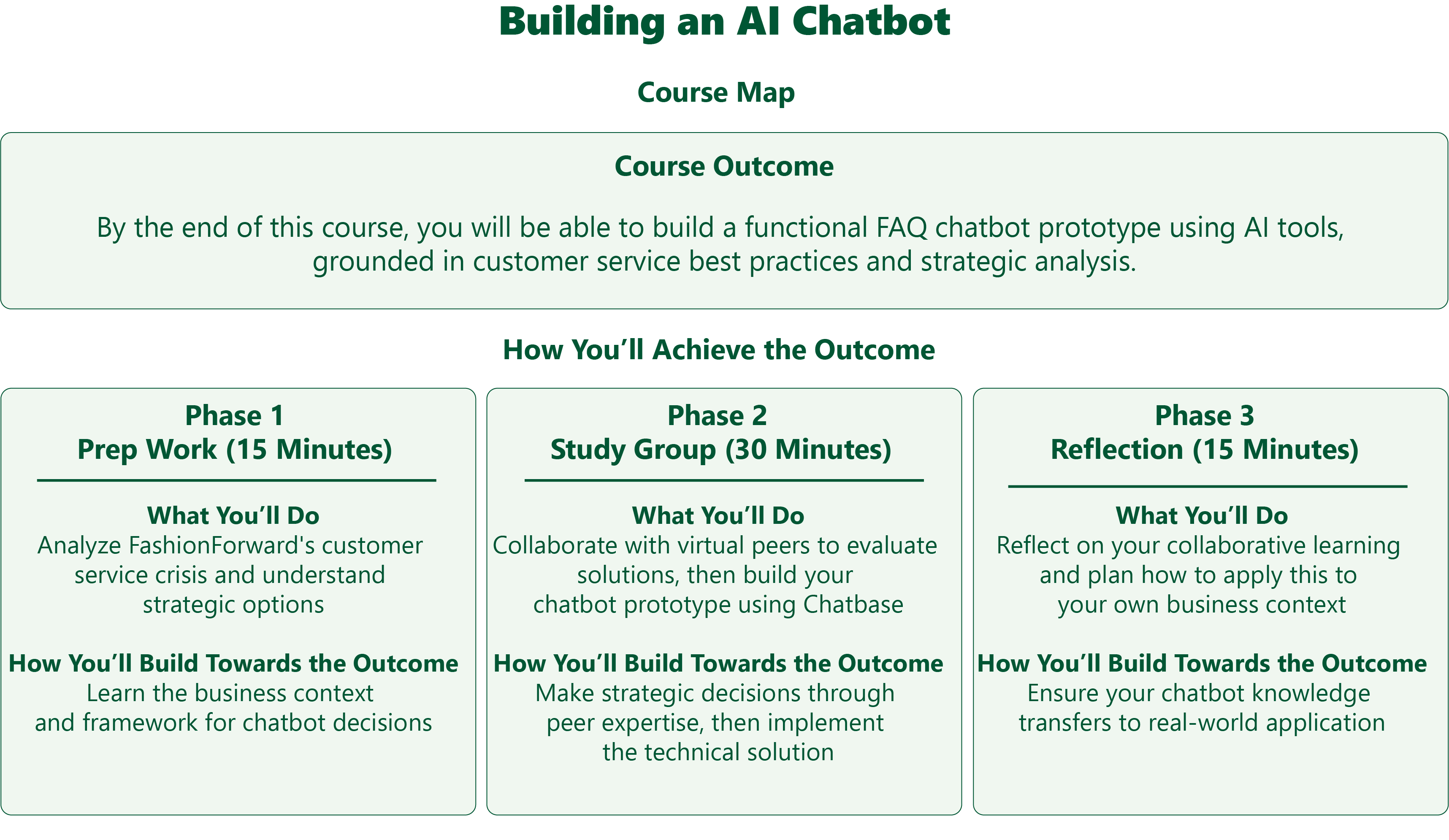 Building an AI Chatbot

Course Map

Course Outcome

By the end of this course, you will be able to build a functional FAQ chatbot prototype using AI tools, grounded in customer service best practices and strategic analysis.

How You’ll Achieve the Outcome

Phase 1
Prep Work (15 Minutes)

What You’ll Do
Analyze FashionForward's customer service crisis and understand strategic options

How You’ll Build Towards the Outcome
Learn the business context and framework for chatbot decisions

Phase 2
Study Group (30 Minutes)

What You’ll Do
Collaborate with virtual peers to evaluate solutions, then build your chatbot prototype using Chatbase

How You’ll Build Towards the Outcome
Make strategic decisions through peer expertise, then implement the technical solution

Phase 3
Reflection (15 Minutes)

What You’ll Do
Reflect on your collaborative learning and plan how to apply this to your own business context

How You’ll Build Towards the Outcome
Ensure your chatbot knowledge transfers to real-world application